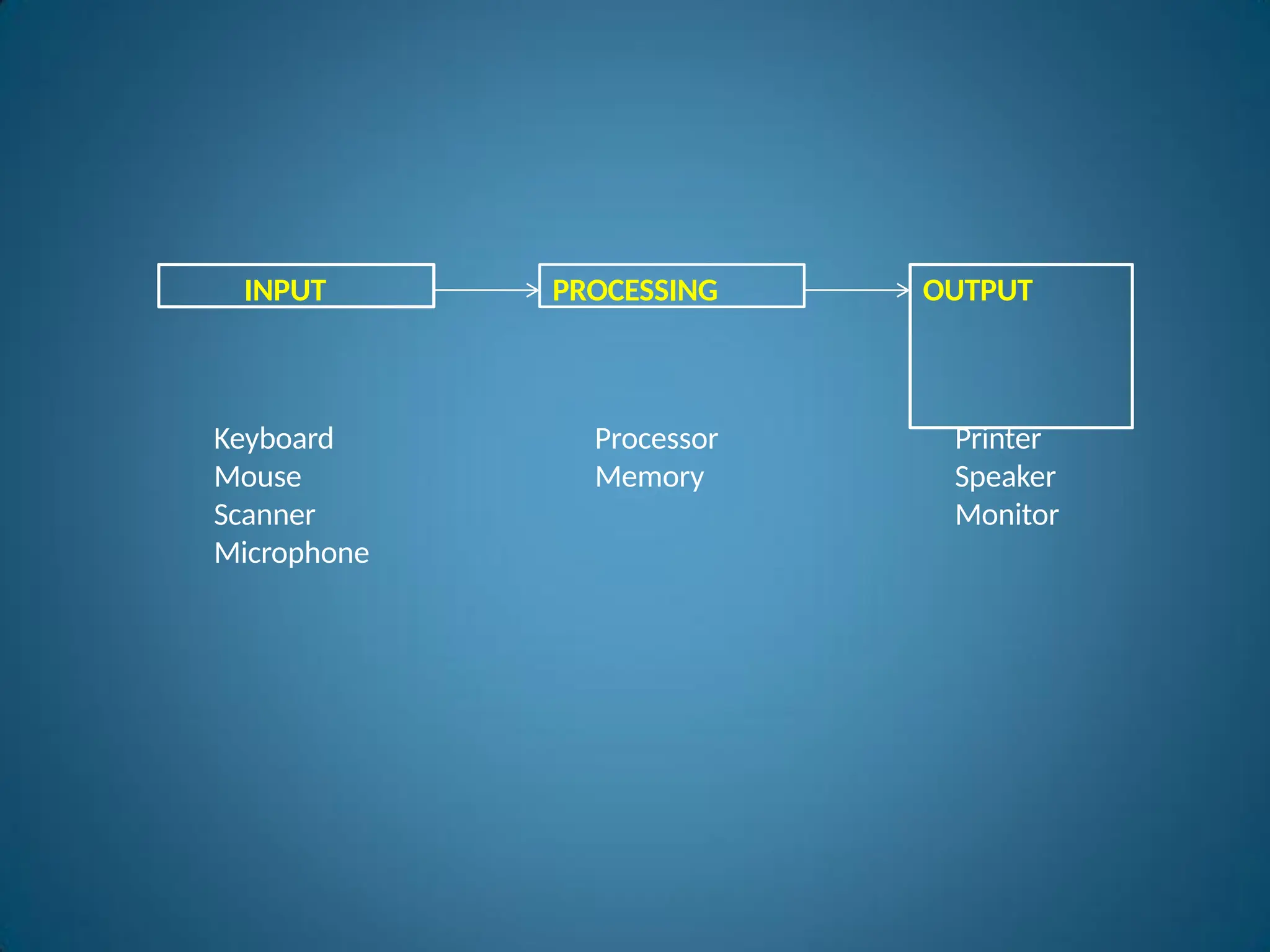 INPUT

PROCESSING

OUTPUT

Keyboard
Mouse
Scanner
Microphone

Processor
Memory

Printer
Speaker
Monitor